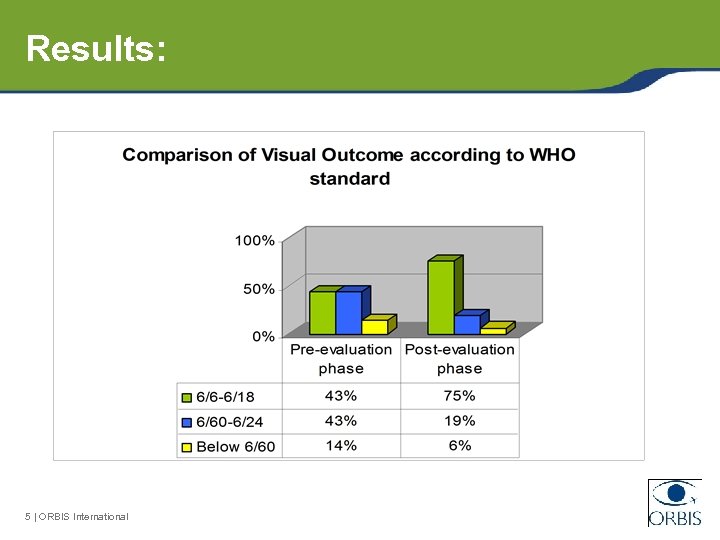 Results:

Comparison of Visual Outcome according to WHO standard

100%
50%
0%

| | Pre-evaluation phase | Post-evaluation phase |
|---|---|---|
| 6/6-6/18 | 43% | 75% |
| 6/60-6/24 | 43% | 19% |
| Below 6/60 | 14% | 6% |

5 | ORBIS International

ORBIS